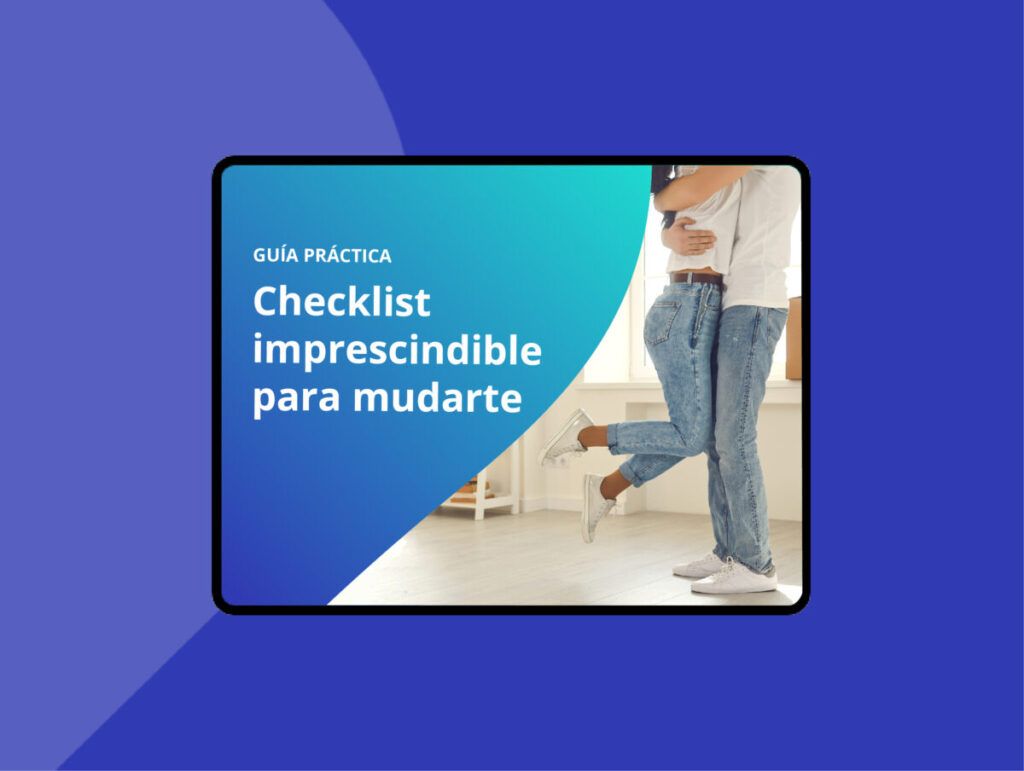 GUÍA PRÁCTICA

Checklist imprescindible para mudarte